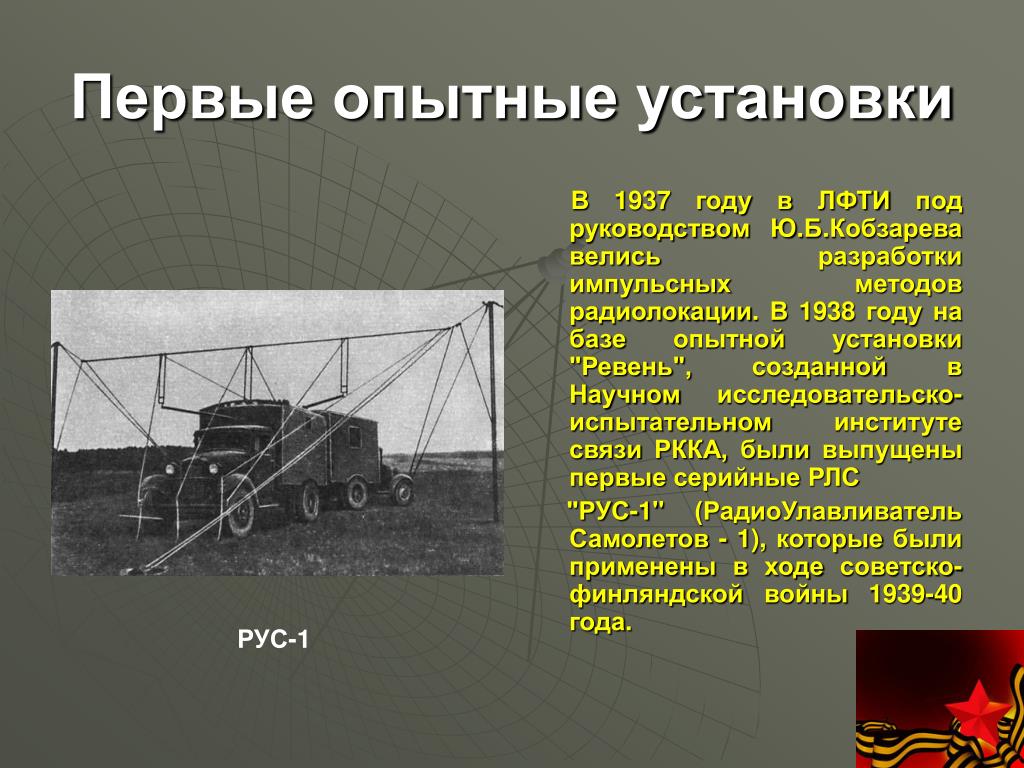 Первые опытные установки

В 1937 году в ЛФТИ под руководством Ю.Б.Кобзарева велись разработки импульсных методов радиолокации. В 1938 году на базе опытной установки "Ревень", созданной в Научном исследовательско-испытательном институте связи РККА, были выпущены первые серийные РЛС

"РУС-1" (РадиоУлавливатель Самолетов - 1), которые были применены в ходе советско-финляндской войны 1939-40 года.

РУС-1